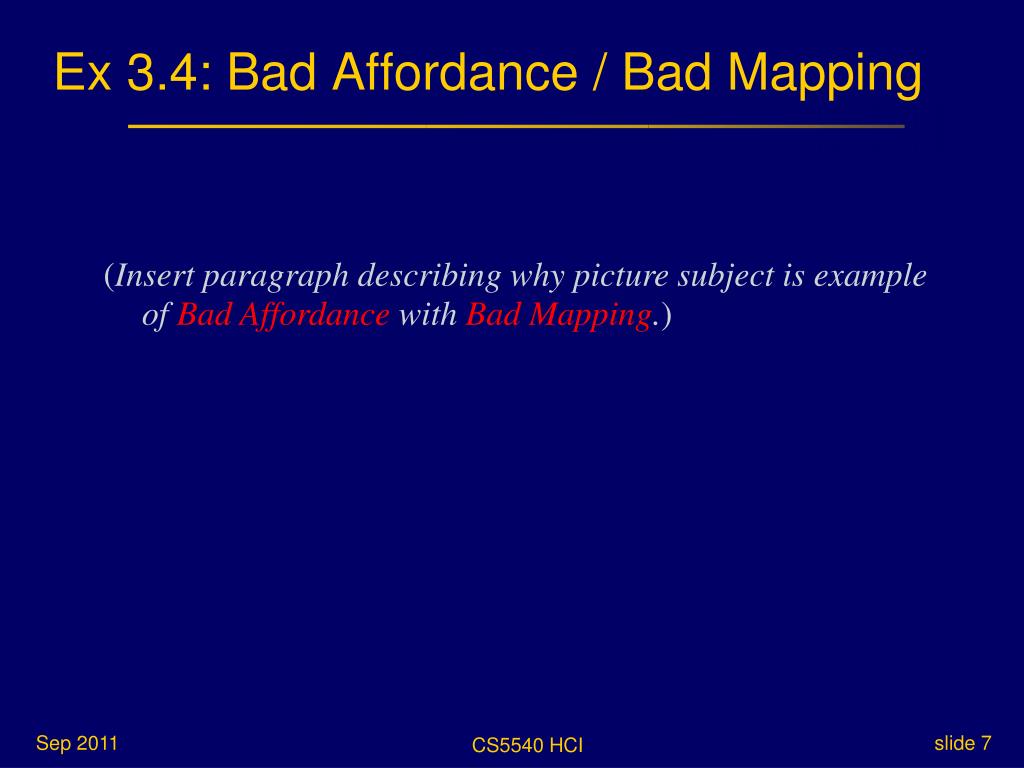 Ex 3.4: Bad Affordance / Bad Mapping

(Insert paragraph describing why picture subject is example of Bad Affordance with Bad Mapping.)

Sep 2011

CS5540 HCI

slide 7